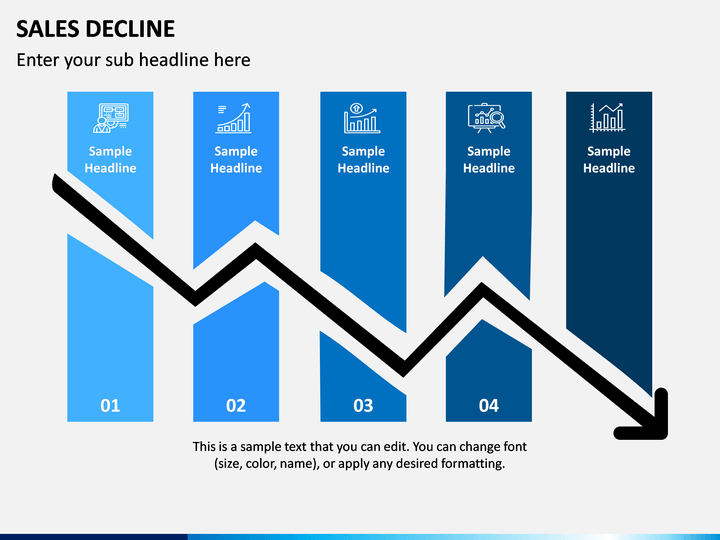 SALES DECLINE

Enter your sub headline here

Sample Headline

Sample Headline

Sample Headline

Sample Headline

Sample Headline

01

02

03

04

This is a sample text that you can edit. You can change font (size, color, name), or apply any desired formatting.